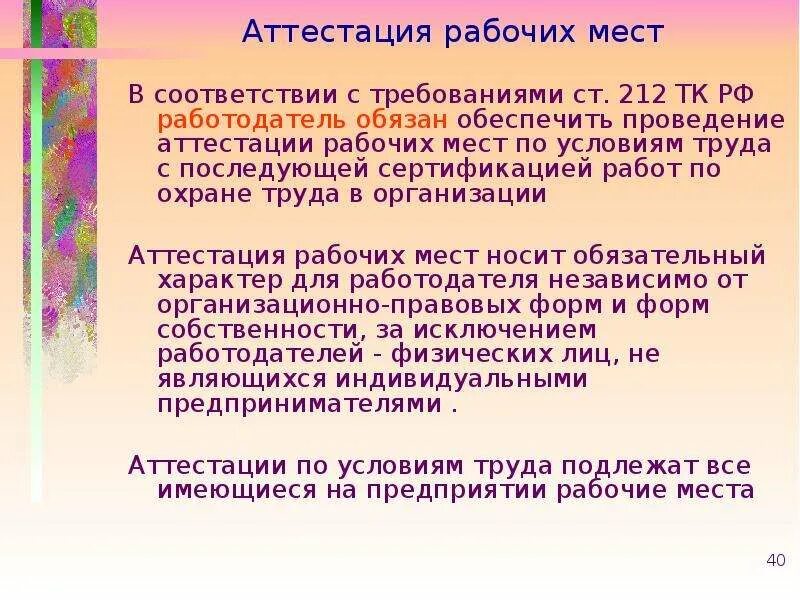 Аттестация рабочих мест

В соответствии с требованиями ст. 212 ТК РФ работодатель обязан обеспечить проведение аттестации рабочих мест по условиям труда с последующей сертификацией работ по охране труда в организации

Аттестация рабочих мест носит обязательный характер для работодателя независимо от организационно-правовых форм и форм собственности, за исключением работодателей - физических лиц, не являющихся индивидуальными предпринимателями .

Аттестации по условиям труда подлежат все имеющиеся на предприятии рабочие места

40